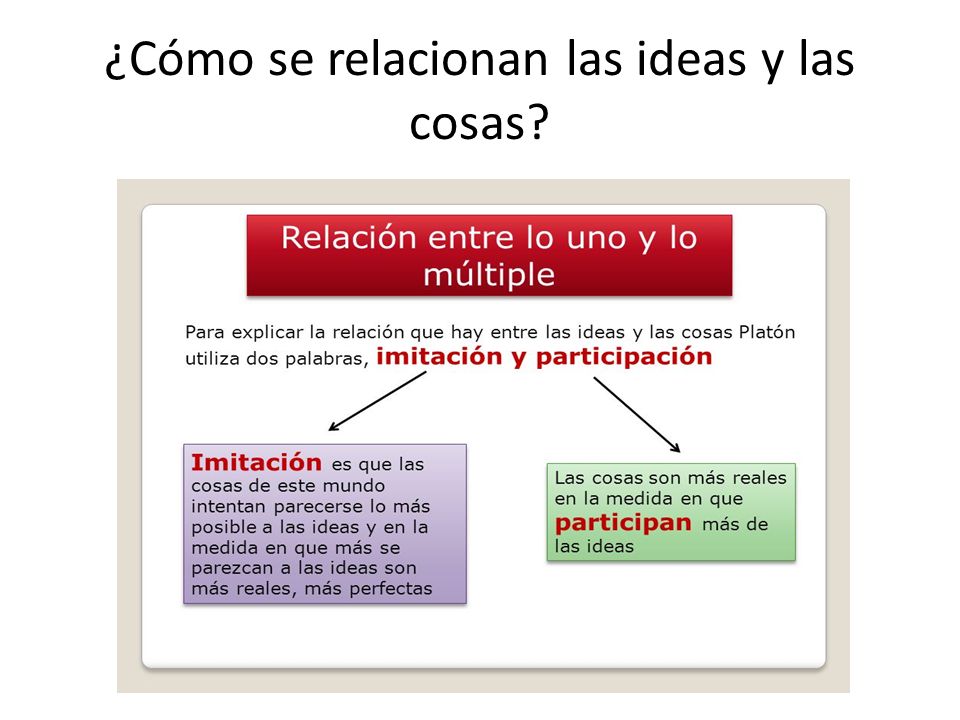 ¿Cómo se relacionan las ideas y las cosas?

Relación entre lo uno y lo múltiple

Para explicar la relación que hay entre las ideas y las cosas Platón utiliza dos palabras, imitación y participación

Imitación es que las cosas de este mundo intentan parecerse lo más posible a las ideas y en la medida en que más se parezcan a las ideas son más reales, más perfectas

Las cosas son más reales en la medida en que participan más de las ideas